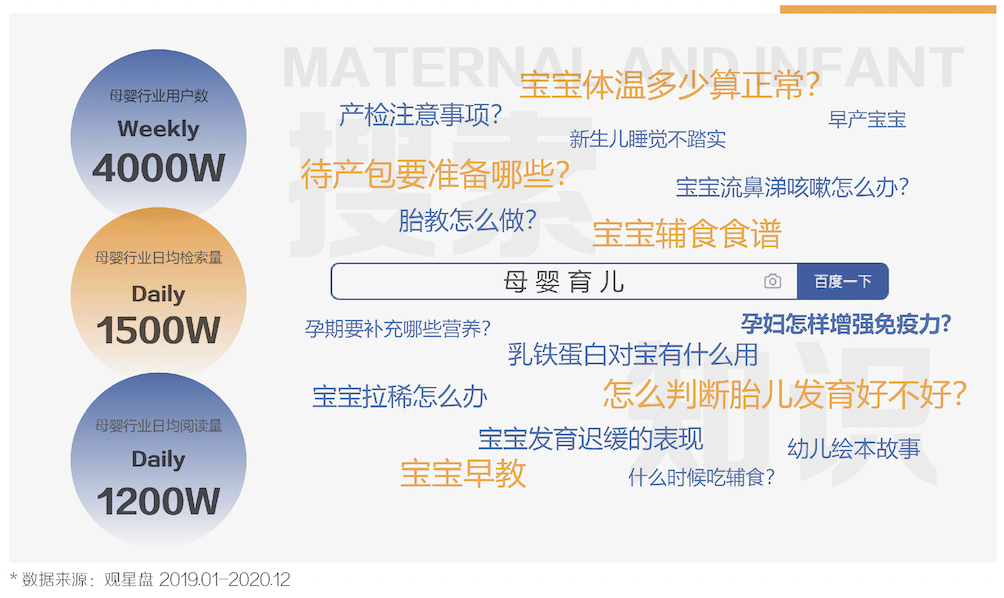 MATERNAL AND INFANT

搜索

知识

母婴行业用户数
Weekly
4000W

母婴行业日均检索量
Daily
1500W

母婴行业日均阅读量
Daily
1200W

宝宝体温多少算正常？
产检注意事项？
早产宝宝
新生儿睡觉不踏实
待产包要准备哪些？
宝宝流鼻涕咳嗽怎么办？
胎教怎么做？
宝宝辅食食谱

母婴育儿
百度一下

孕期要补充哪些营养？
孕妇怎样增强免疫力？
乳铁蛋白对宝有什么用
宝宝拉稀怎么办
怎么判断胎儿发育好不好？
宝宝发育迟缓的表现
幼儿绘本故事
宝宝早教
什么时候吃辅食？

* 数据来源：观星盘 2019.01-2020.12